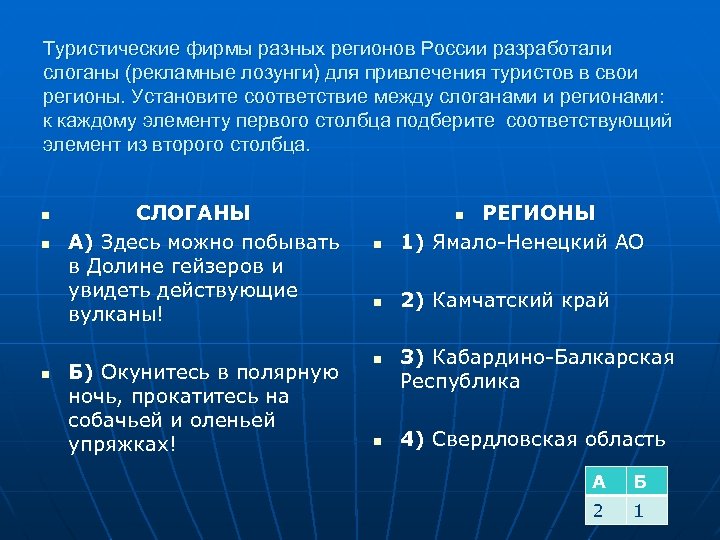 Туристические фирмы разных регионов России разработали слоганы (рекламные лозунги) для привлечения туристов в свои регионы. Установите соответствие между слоганами и регионами: к каждому элементу первого столбца подберите соответствующий элемент из второго столбца.

СЛОГАНЫ

А) Здесь можно побывать в Долине гейзеров и увидеть действующие вулканы!

Б) Окунитесь в полярную ночь, прокатитесь на собачьей и оленьей упряжках!

РЕГИОНЫ

1) Ямало-Ненецкий АО

2) Камчатский край

3) Кабардино-Балкарская Республика

4) Свердловская область

| А | Б |
|---|---|
| 2 | 1 |